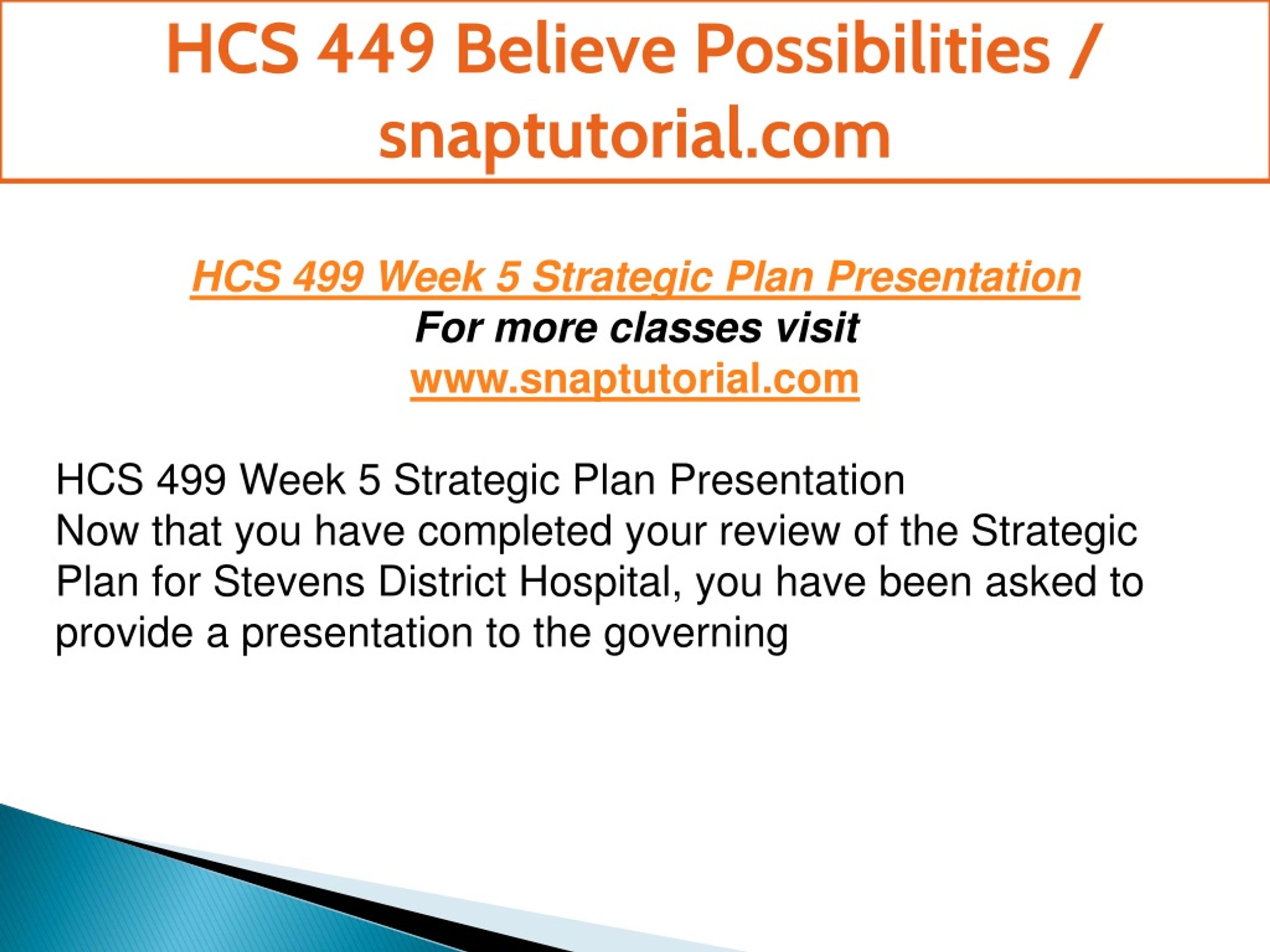 HCS 449 Believe Possibilities / snaptutorial.com

HCS 499 Week 5 Strategic Plan Presentation
For more classes visit
www.snaptutorial.com

HCS 499 Week 5 Strategic Plan Presentation
Now that you have completed your review of the Strategic Plan for Stevens District Hospital, you have been asked to provide a presentation to the governing